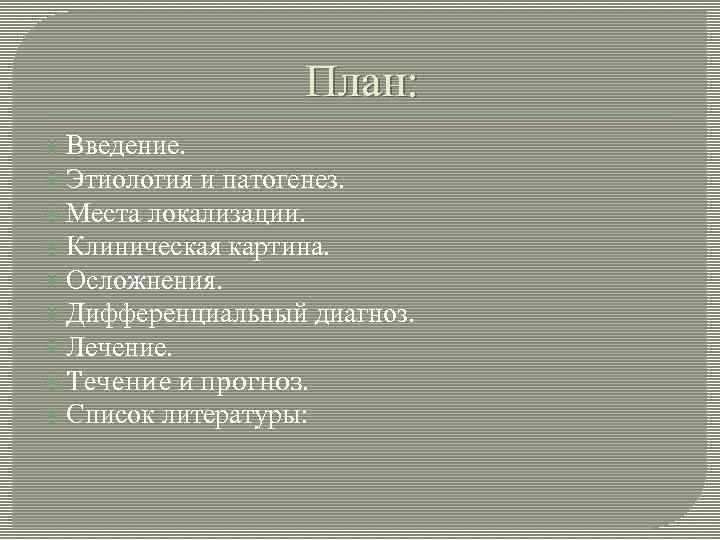 План:

Введение.
Этиология и патогенез.
Места локализации.
Клиническая картина.
Осложнения.
Дифференциальный диагноз.
Лечение.
Течение и прогноз.
Список литературы: